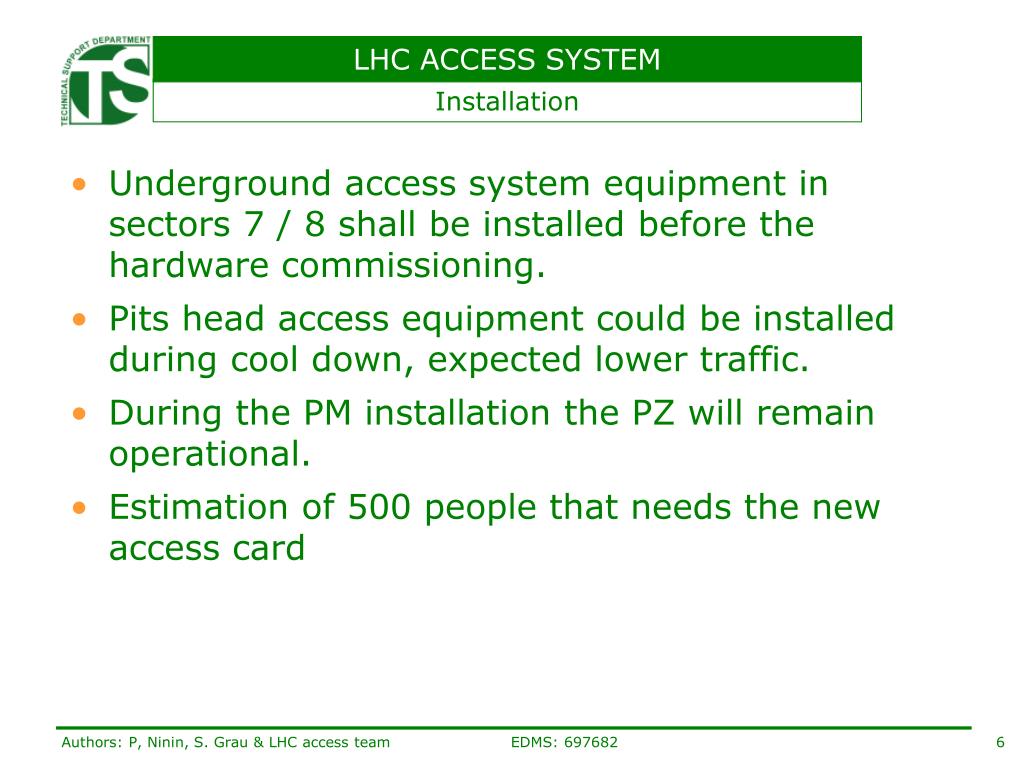 TECHNICAL SUPPORT DEPARTMENT
TS

LHC ACCESS SYSTEM
Installation

• Underground access system equipment in sectors 7 / 8 shall be installed before the hardware commissioning.
• Pits head access equipment could be installed during cool down, expected lower traffic.
• During the PM installation the PZ will remain operational.
• Estimation of 500 people that needs the new access card

Authors: P, Ninin, S. Grau & LHC access team
EDMS: 697682
6